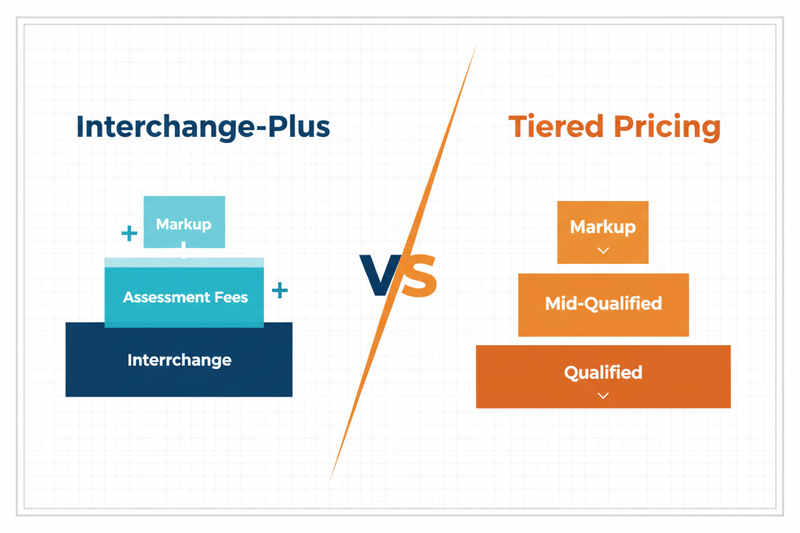 Interchange-Plus

+ Markup

Assessment Fees +

Interrchange

VS

Tiered Pricing

Markup

Mid-Qualified

Qualified